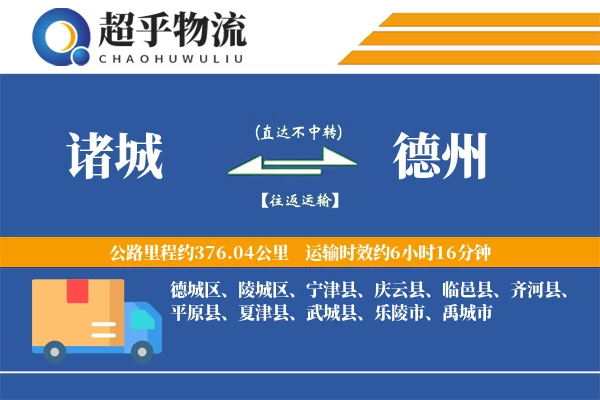 超乎物流
CHAOHUWULIU

诸城

(直达不中转)

【往返运输】

德州

公路里程约376.04公里 运输时效约6小时16分钟

德城区、陵城区、宁津县、庆云县、临邑县、齐河县、平原县、夏津县、武城县、乐陵市、禹城市